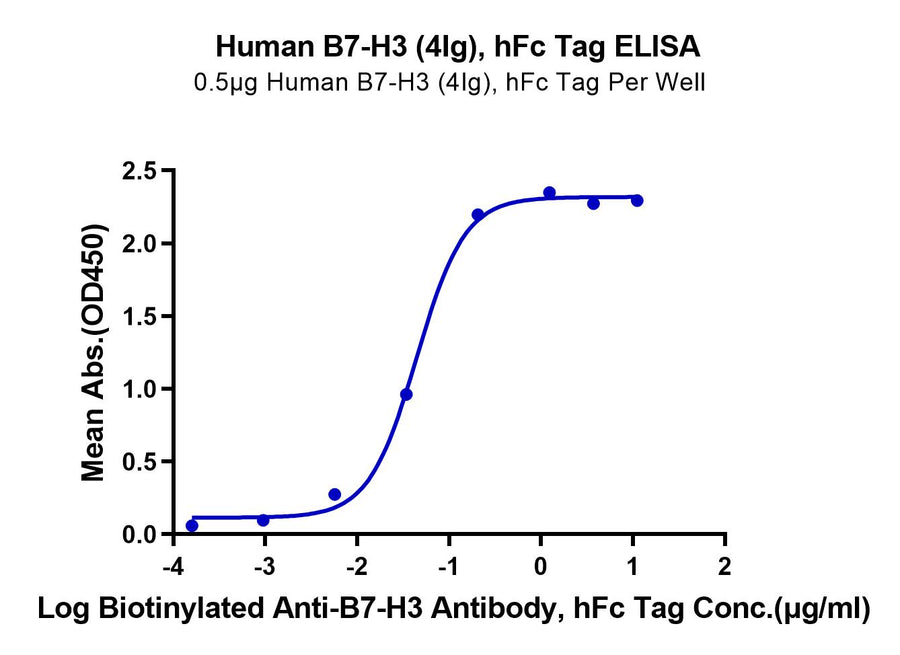 Human B7-H3 (4Ig), hFc Tag ELISA
0.5μg Human B7-H3 (4Ig), hFc Tag Per Well

Mean Abs.(OD450)

2.5
2.0
1.5
1.0
0.5
0.0

-4
-3
-2
-1
0
1
2

Log Biotinylated Anti-B7-H3 Antibody, hFc Tag Conc.(μg/ml)